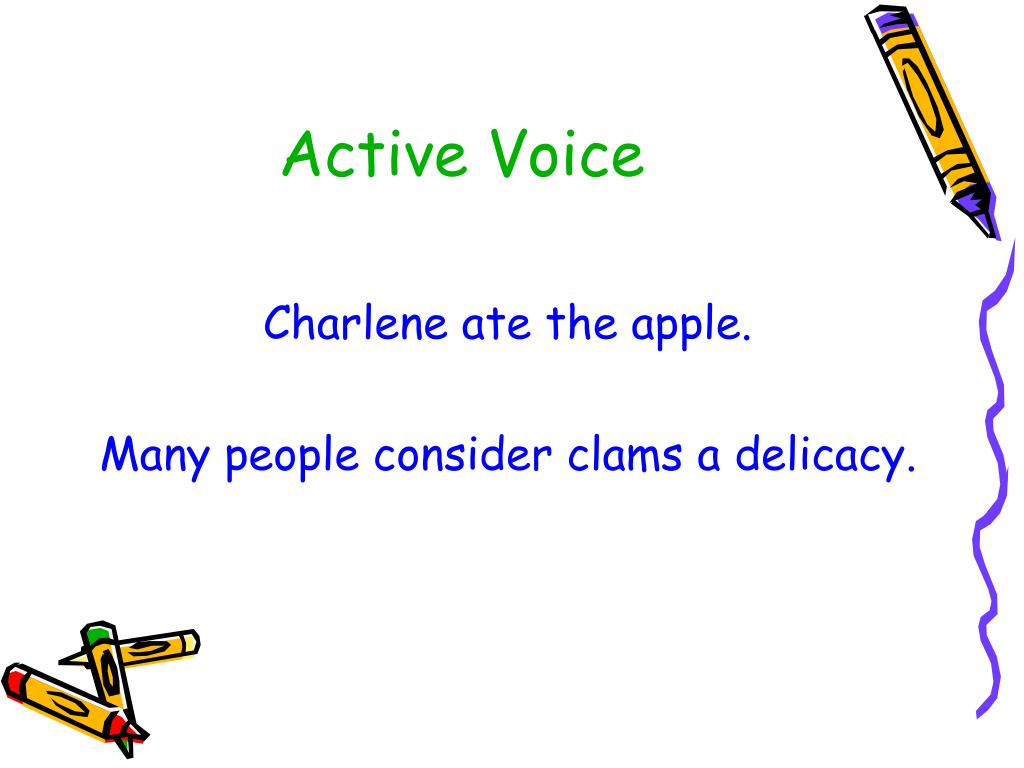 Active Voice

Charlene ate the apple.

Many people consider clams a delicacy.